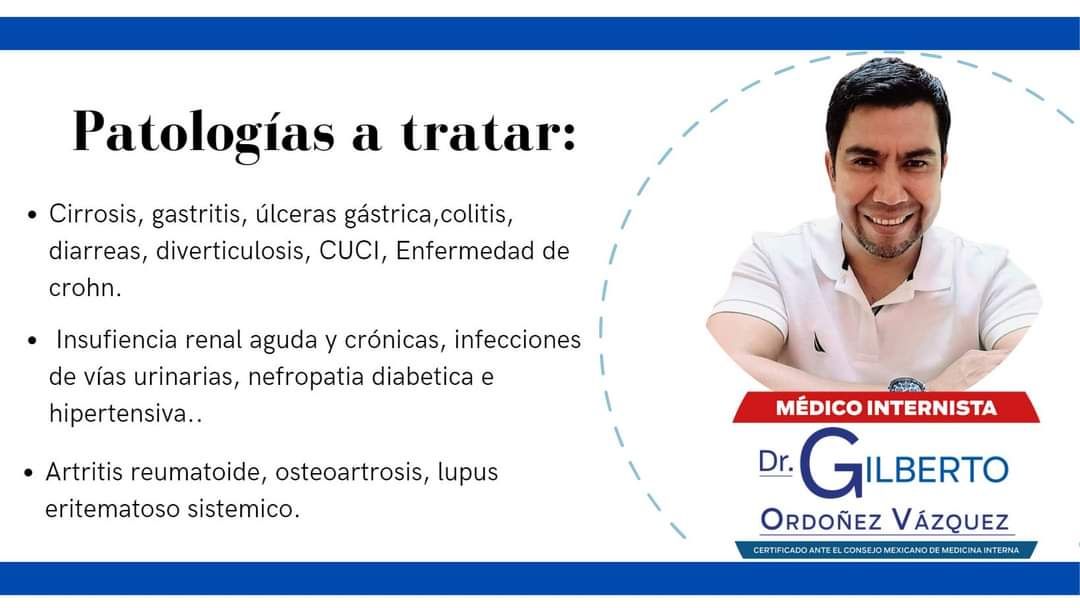 Patologías a tratar:

• Cirrosis, gastritis, úlceras gástrica,colitis, diarreas, diverticulosis, CUCI, Enfermedad de crohn.

• Insufiencia renal aguda y crónicas, infecciones de vías urinarias, nefropatia diabetica e hipertensiva..

• Artritis reumatoide, osteoartrosis, lupus eritematoso sistemico.

MÉDICO INTERNISTA

Dr. GILBERTO

ORDOÑEZ VÁZQUEZ

CERTIFICADO ANTE EL CONSEJO MEXICANO DE MEDICINA INTERNA